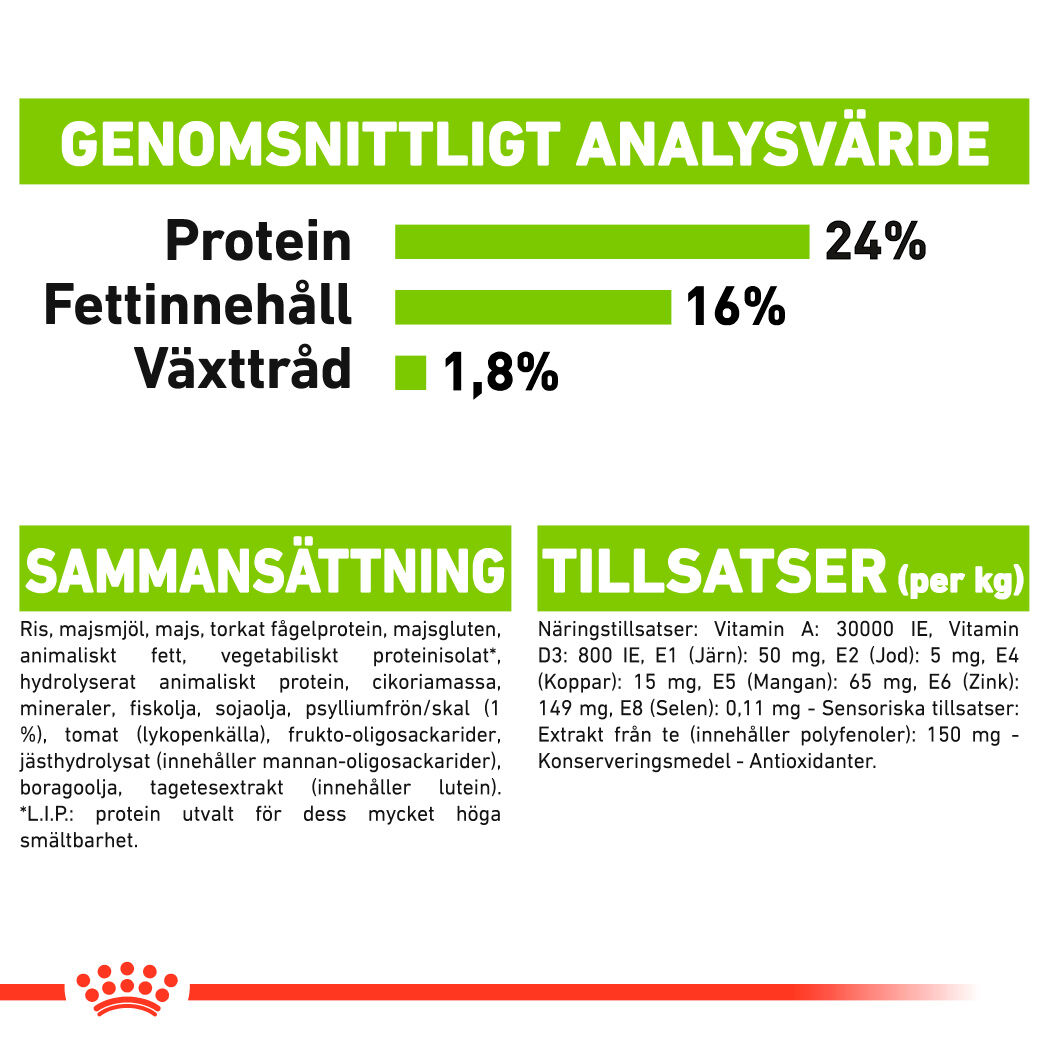 GENOMSNITTLIGT ANALYSVÄRDE

Protein 24%
Fettinnehåll 16%
Växttråd 1,8%

SAMMANSÄTTNING

Ris, majsmjöl, majs, torkat fågelprotein, majsgluten, animaliskt fett, vegetabiliskt proteinisolat*, hydrolyserat animaliskt protein, cikoriamassa, mineraler, fiskolja, sojaolja, psylliumfrön/skal (1 %), tomat (lykopenkälla), frukto-oligosackarider, jästhydrolysat (innehåller mannan-oligosackarider), boragoolja, tagetesextrakt (innehåller lutein). *L.I.P.: protein utvalt för dess mycket höga smältbarhet.

TILLSATSER (per kg)

Näringstillsatser: Vitamin A: 30000 IE, Vitamin D3: 800 IE, E1 (Järn): 50 mg, E2 (Jod): 5 mg, E4 (Koppar): 15 mg, E5 (Mangan): 65 mg, E6 (Zink): 149 mg, E8 (Selen): 0,11 mg - Sensoriska tillsatser: Extrakt från te (innehåller polyfenoler): 150 mg - Konserveringsmedel - Antioxidanter.